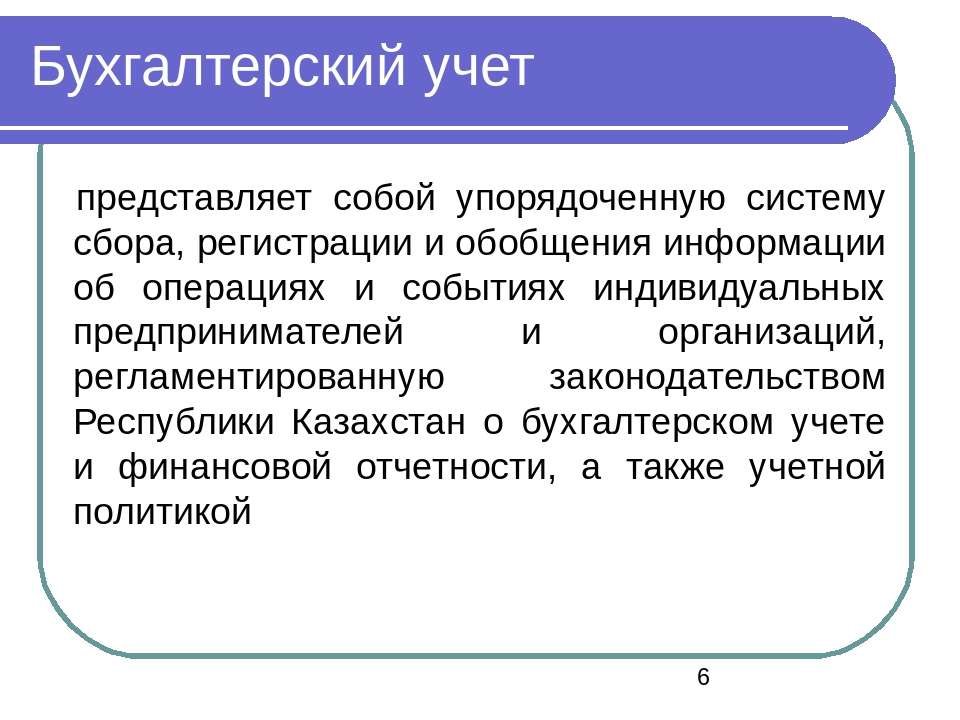 Бухгалтерский учет

представляет собой упорядоченную систему сбора, регистрации и обобщения информации об операциях и событиях индивидуальных предпринимателей и организаций, регламентированную законодательством Республики Казахстан о бухгалтерском учете и финансовой отчетности, а также учетной политикой

6